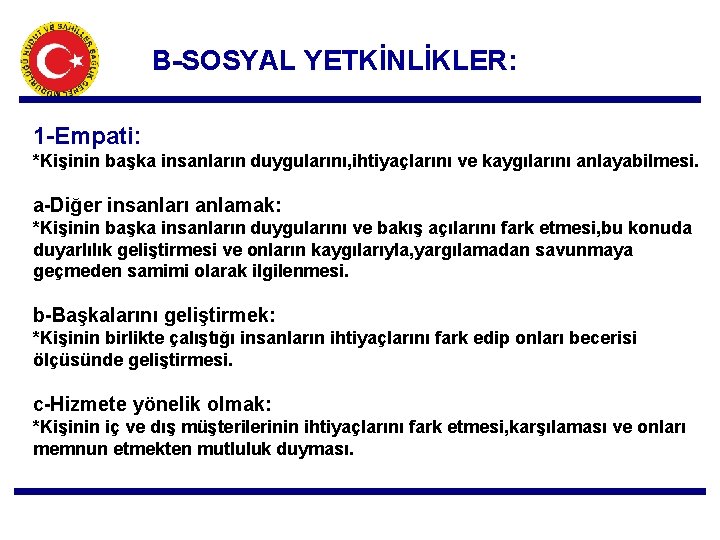 HUDUT VE SAHİLLER SAĞLIK GENEL MÜDÜRLÜĞÜ

B-SOSYAL YETKİNLİKLER:

1-Empati:
*Kişinin başka insanların duygularını,ihtiyaçlarını ve kaygılarını anlayabilmesi.

a-Diğer insanları anlamak:
*Kişinin başka insanların duygularını ve bakış açılarını fark etmesi,bu konuda duyarlılık geliştirmesi ve onların kaygılarıyla,yargılamadan savunmaya geçmeden samimi olarak ilgilenmesi.

b-Başkalarını geliştirmek:
*Kişinin birlikte çalıştığı insanların ihtiyaçlarını fark edip onları becerisi ölçüsünde geliştirmesi.

c-Hizmete yönelik olmak:
*Kişinin iç ve dış müşterilerinin ihtiyaçlarını fark etmesi,karşılaması ve onları memnun etmekten mutluluk duyması.